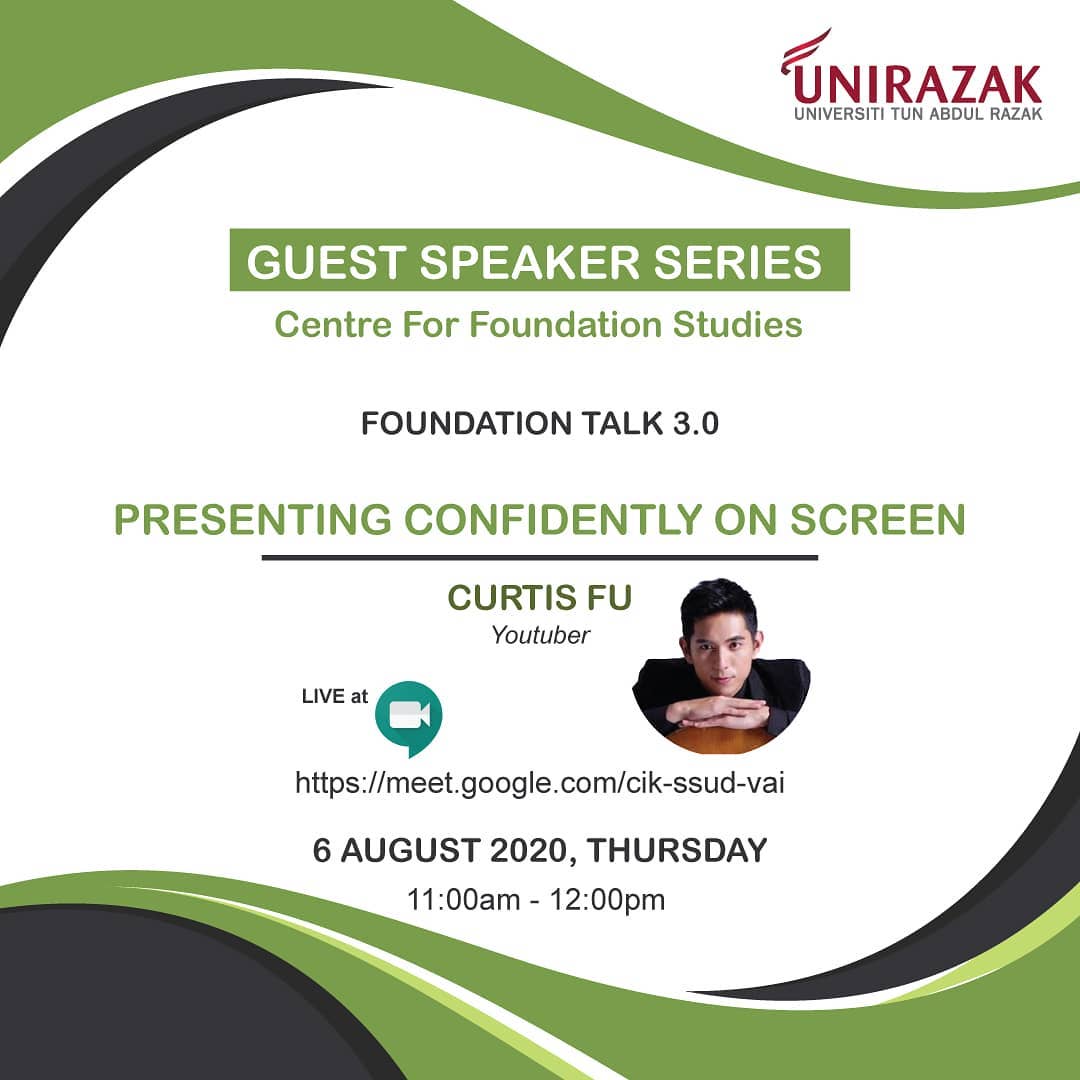 UNIRAZAK
UNIVERSITI TUN ABDUL RAZAK

GUEST SPEAKER SERIES
Centre For Foundation Studies

FOUNDATION TALK 3.0

PRESENTING CONFIDENTLY ON SCREEN

CURTIS FU
Youtuber

LIVE at

https://meet.google.com/cik-ssud-vai

6 AUGUST 2020, THURSDAY
11:00am - 12:00pm